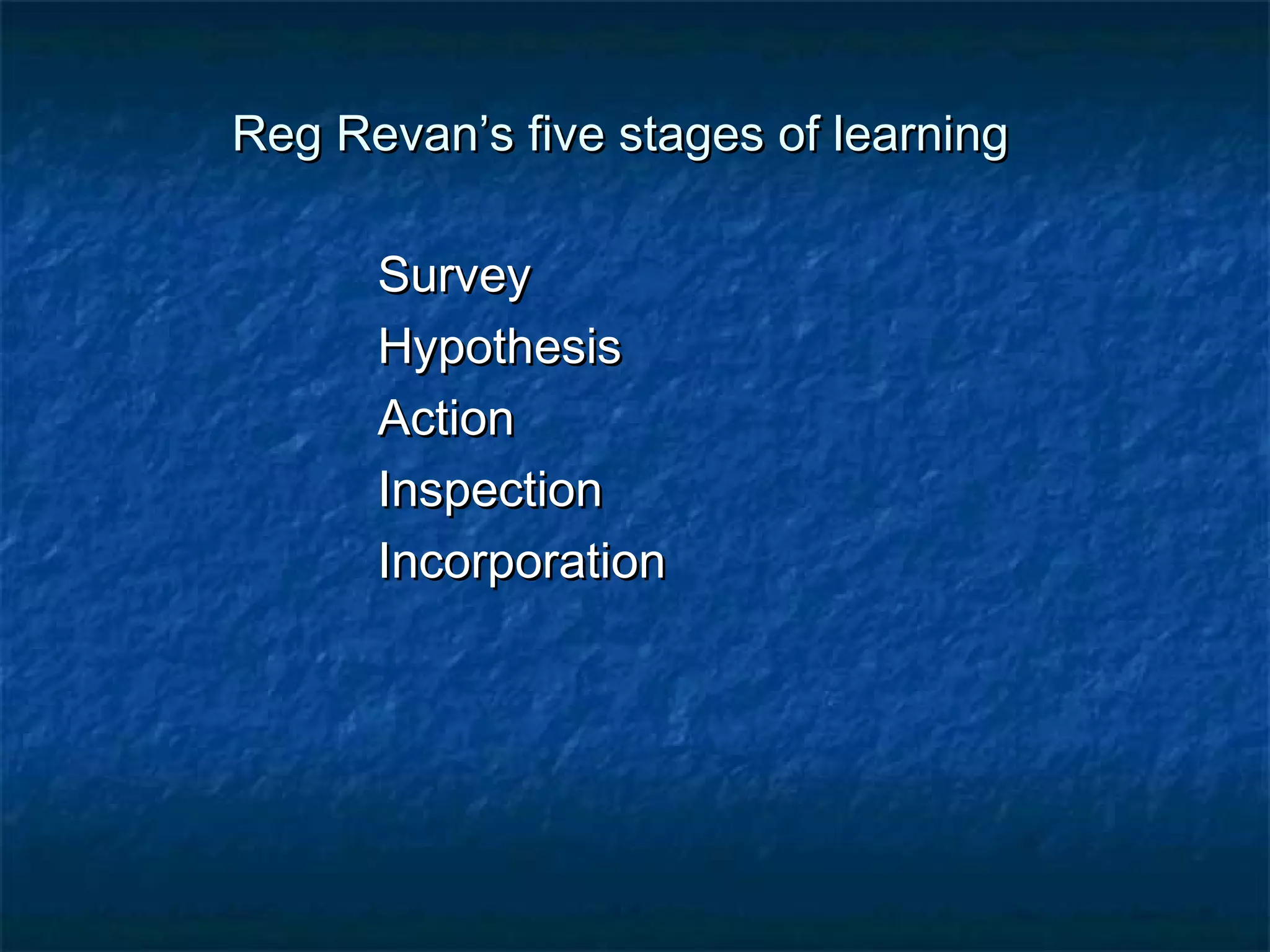 Reg Revan’s five stages of learning

Survey
Hypothesis
Action
Inspection
Incorporation